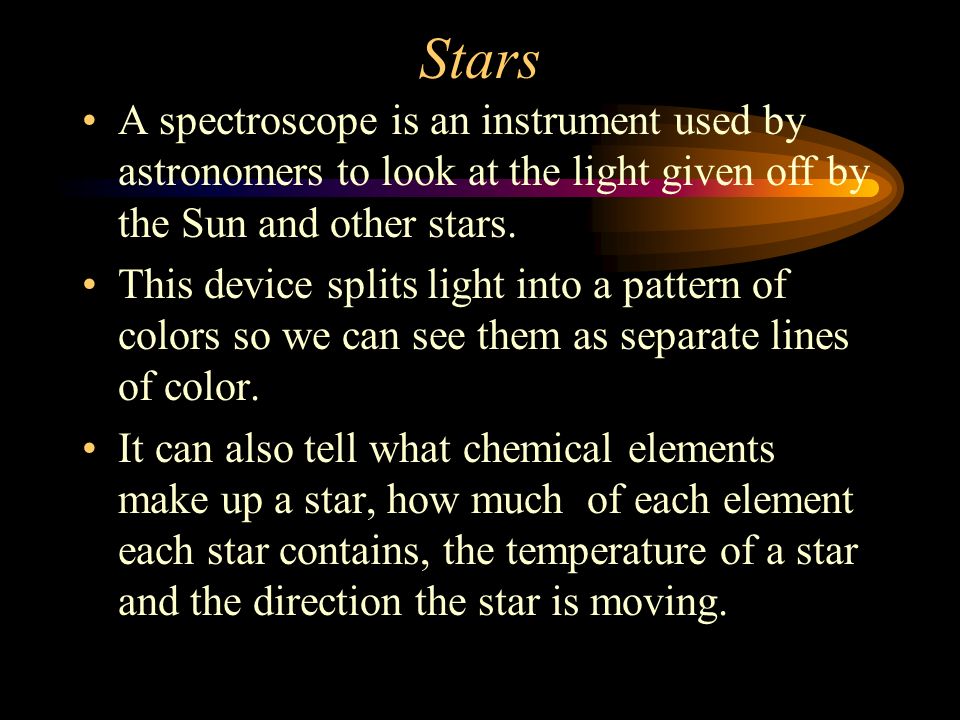 Stars

• A spectroscope is an instrument used by astronomers to look at the light given off by the Sun and other stars.

• This device splits light into a pattern of colors so we can see them as separate lines of color.

• It can also tell what chemical elements make up a star, how much of each element each star contains, the temperature of a star and the direction the star is moving.